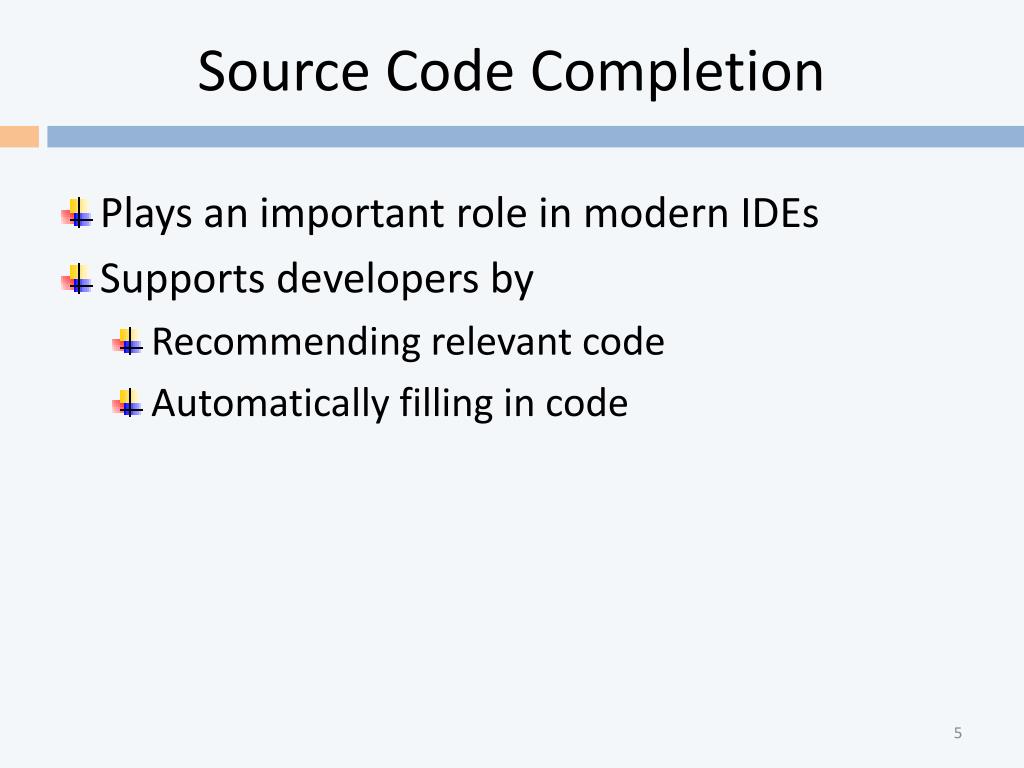 Source Code Completion

Plays an important role in modern IDEs

Supports developers by

Recommending relevant code

Automatically filling in code

5